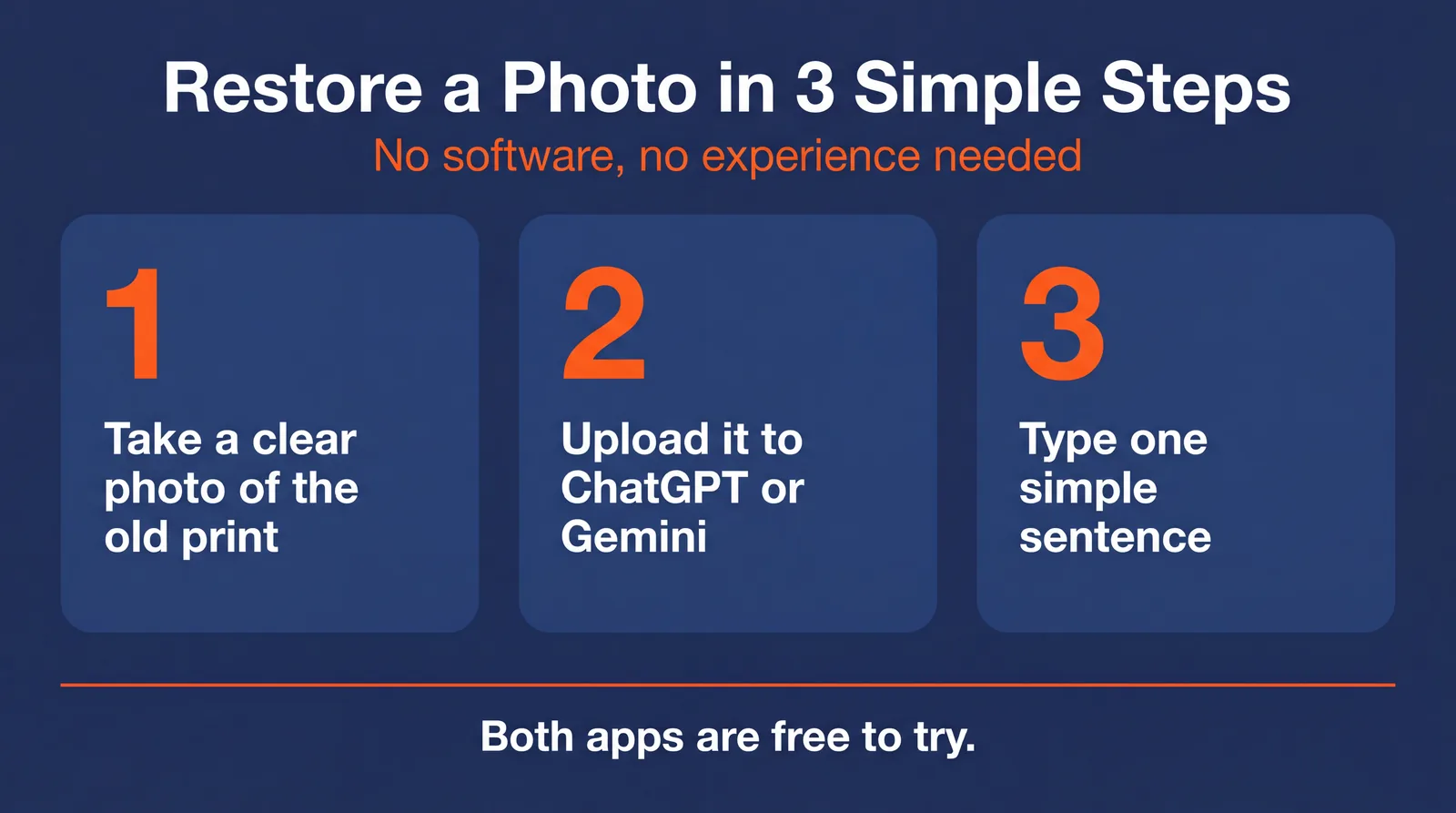 Restore a Photo in 3 Simple Steps

No software, no experience needed

1

Take a clear photo of the old print

2

Upload it to ChatGPT or Gemini

3

Type one simple sentence

Both apps are free to try.